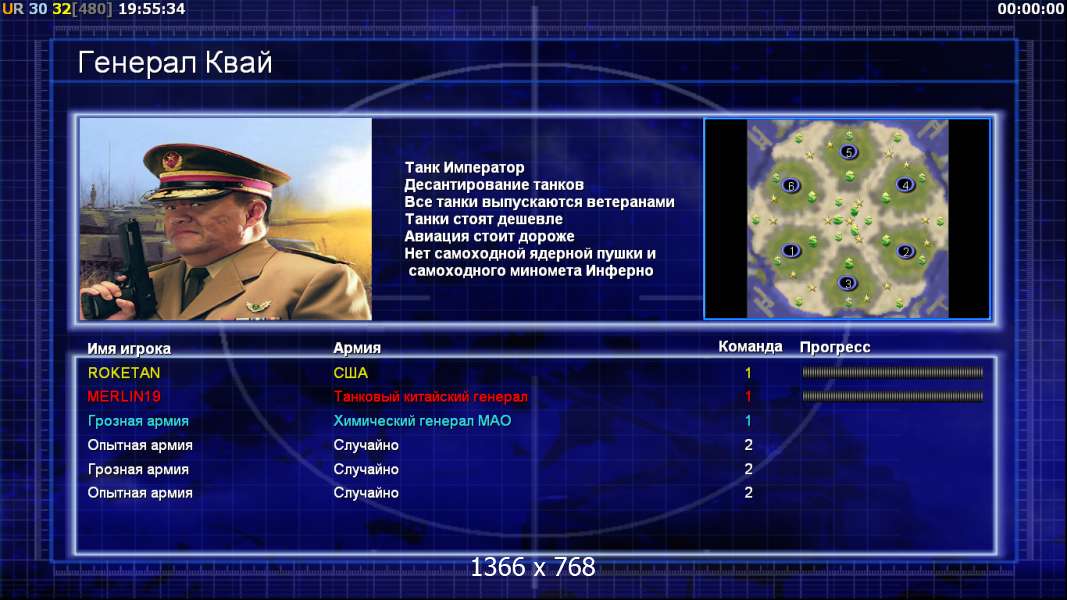 UR 30 32[480] 19:55:34

00:00:00

Генерал Квай

Танк Император
Десантирование танков
Все танки выпускаются ветеранами
Танки стоят дешевле
Авиация стоит дороже
Нет самоходной ядерной пушки и самоходного миномета Инферно

5
6
4
1
2
3

| Имя игрока | Армия | Команда | Прогресс |
|---|---|---|---|
| ROKETAN | США | 1 | |
| MERLIN19 | Танковый китайский генерал | 1 | |
| Грозная армия | Химический генерал МАО | 1 | |
| Опытная армия | Случайно | 2 | |
| Грозная армия | Случайно | 2 | |
| Опытная армия | Случайно | 2 | |

1366 x 768